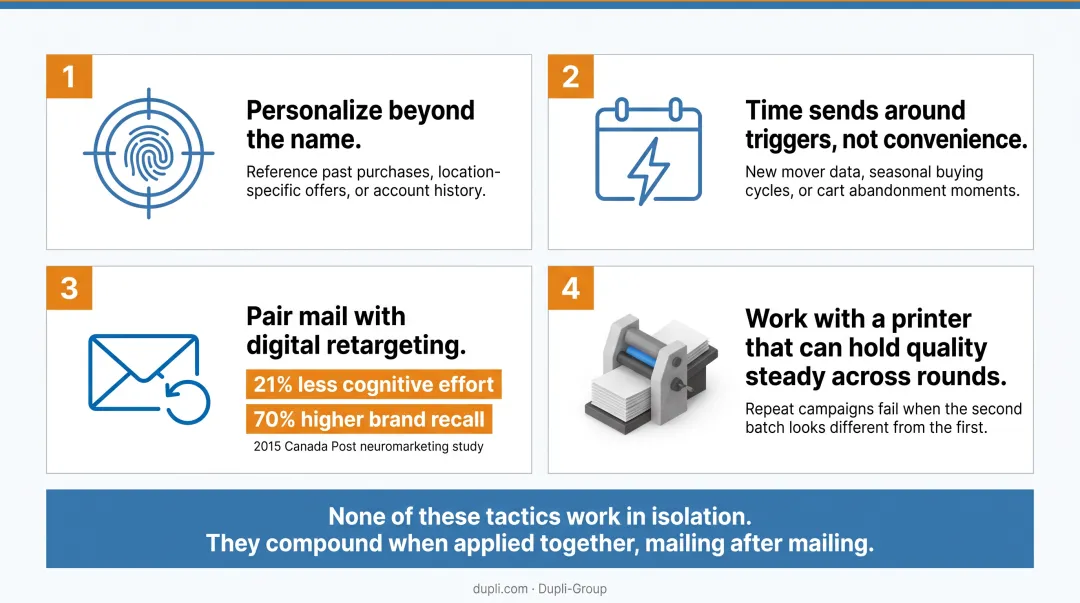 1

Personalize beyond the name.

Reference past purchases, location-specific offers, or account history.

2

Time sends around triggers, not convenience.

New mover data, seasonal buying cycles, or cart abandonment moments.

3

Pair mail with digital retargeting.

21% less cognitive effort

70% higher brand recall

2015 Canada Post neuromarketing study

4

Work with a printer that can hold quality steady across rounds.

Repeat campaigns fail when the second batch looks different from the first.

None of these tactics work in isolation.
They compound when applied together, mailing after mailing.

dupli.com · Dupli-Group